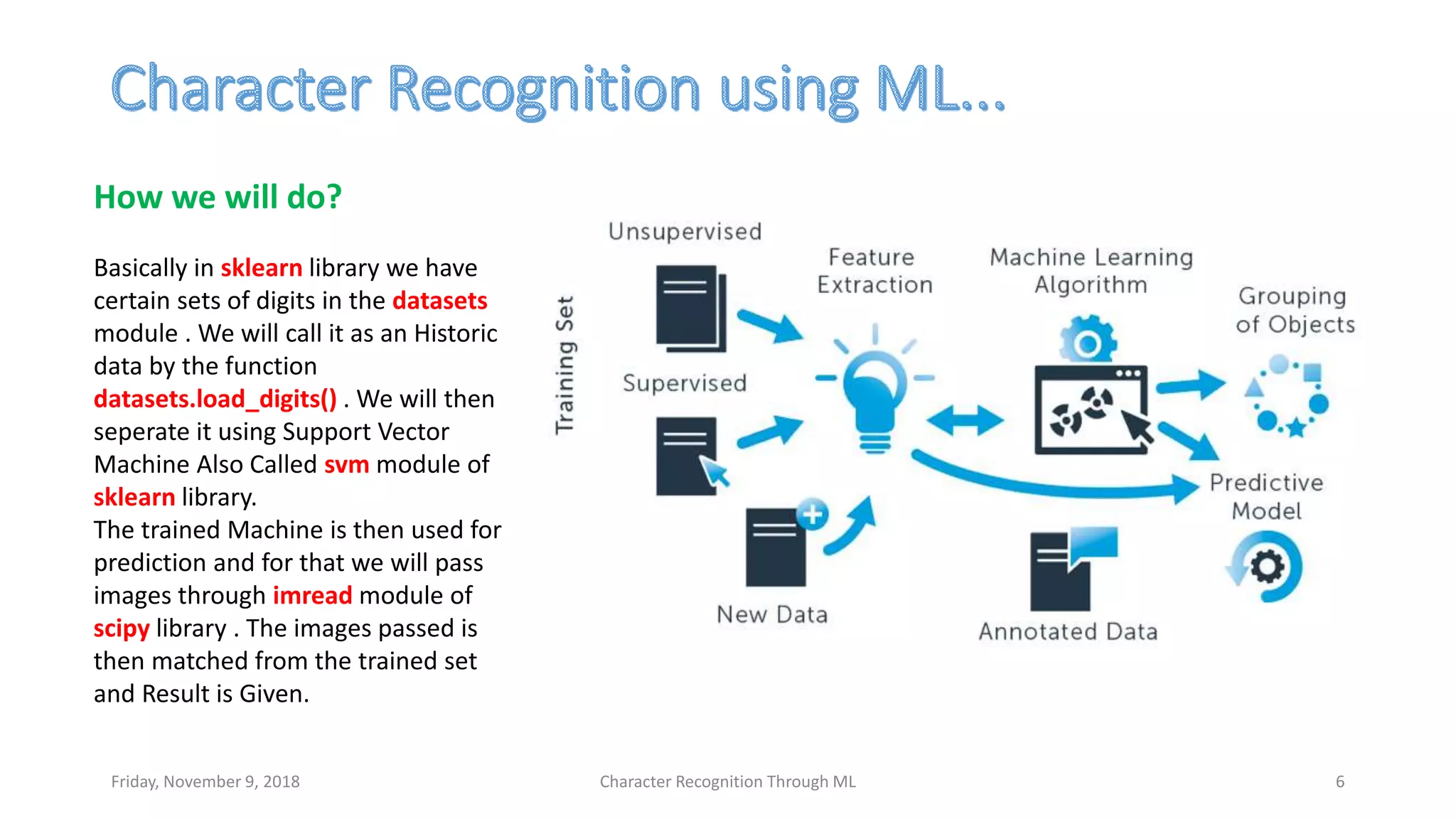 Character Recognition using ML...

How we will do?

Basically in sklearn library we have certain sets of digits in the datasets module . We will call it as an Historic data by the function datasets.load_digits() . We will then seperate it using Support Vector Machine Also Called svm module of sklearn library.
The trained Machine is then used for prediction and for that we will pass images through imread module of scipy library . The images passed is then matched from the trained set and Result is Given.

Training Set
Unsupervised
Supervised
New Data
Feature Extraction
Machine Learning Algorithm
Grouping of Objects
Predictive Model
Annotated Data

Friday, November 9, 2018
Character Recognition Through ML
6